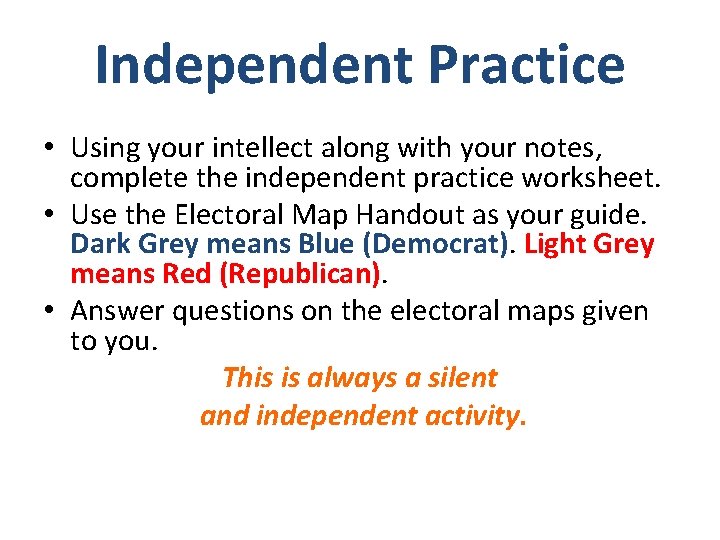 Independent Practice

• Using your intellect along with your notes, complete the independent practice worksheet.
• Use the Electoral Map Handout as your guide. Dark Grey means Blue (Democrat). Light Grey means Red (Republican).
• Answer questions on the electoral maps given to you.

This is always a silent and independent activity.